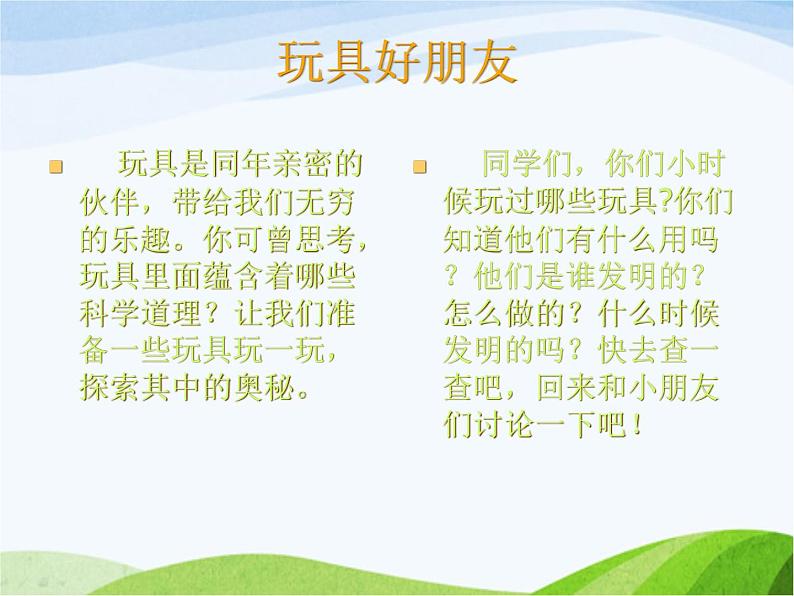 玩具好朋友

玩具是同年亲密的伙伴，带给我们无穷的乐趣。你可曾思考，玩具里面蕴含着哪些科学道理？让我们准备一些玩具玩一玩，探索其中的奥秘。

同学们，你们小时候玩过哪些玩具?你们知道他们有什么用吗？他们是谁发明的？怎么做的？什么时候发明的吗？快去查一查吧，回来和小朋友们讨论一下吧！